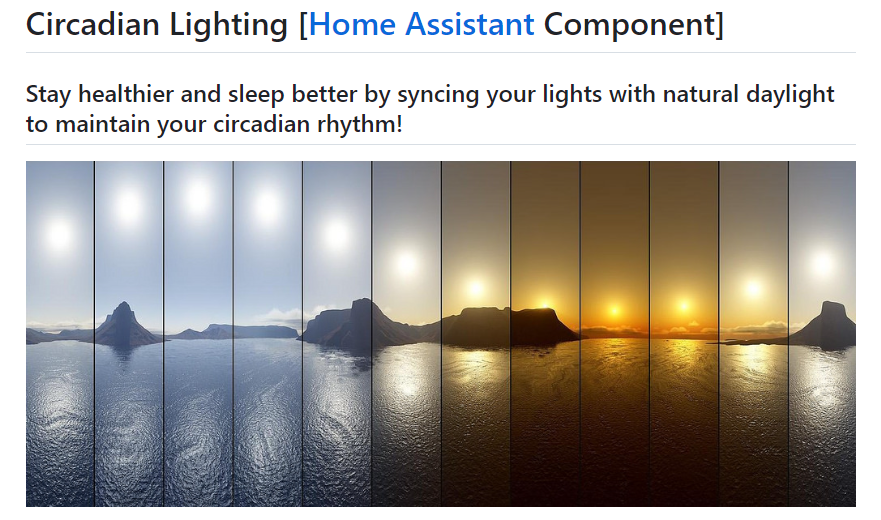 Circadian Lighting [Home Assistant Component]

Stay healthier and sleep better by syncing your lights with natural daylight to maintain your circadian rhythm!